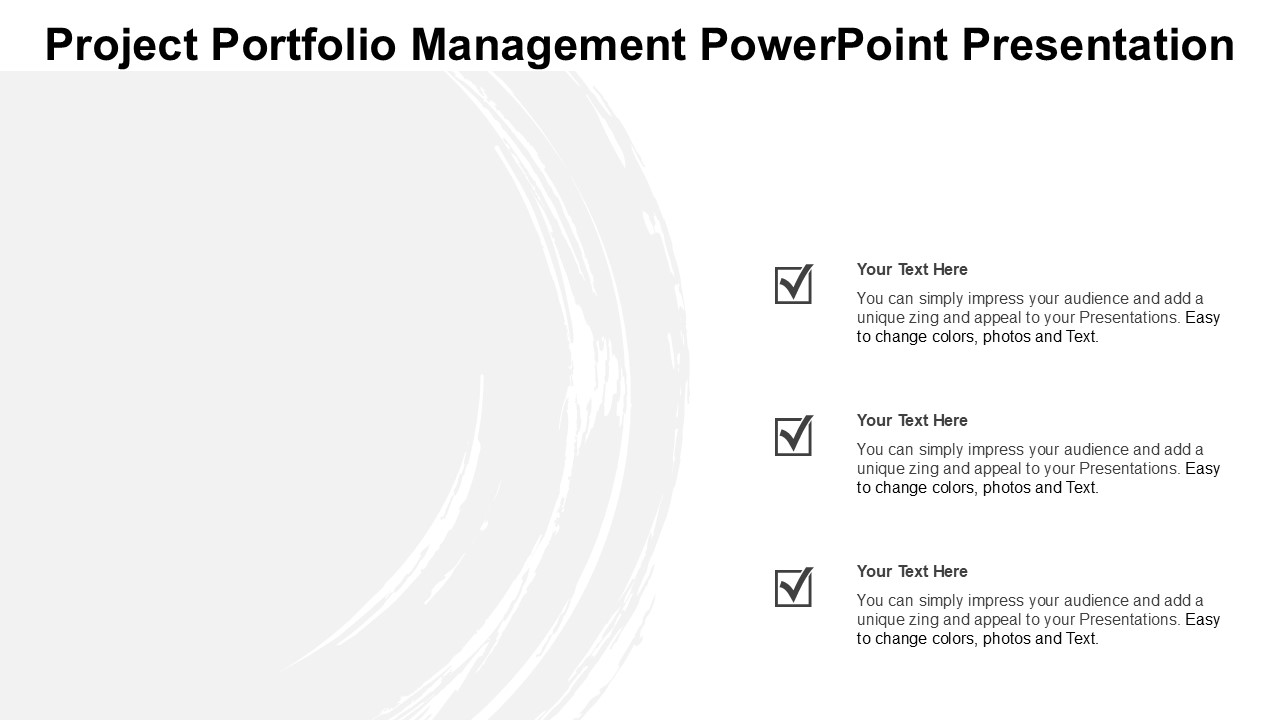 Project Portfolio Management PowerPoint Presentation

Your Text Here

You can simply impress your audience and add a unique zing and appeal to your Presentations. Easy to change colors, photos and Text.

Your Text Here

You can simply impress your audience and add a unique zing and appeal to your Presentations. Easy to change colors, photos and Text.

Your Text Here

You can simply impress your audience and add a unique zing and appeal to your Presentations. Easy to change colors, photos and Text.